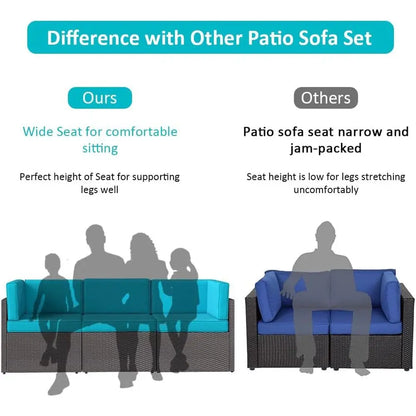 Difference with Other Patio Sofa Set

Ours

Wide Seat for comfortable sitting

Perfect height of Seat for supporting legs well

Others

Patio sofa seat narrow and jam-packed

Seat height is low for legs stretching uncomfortably